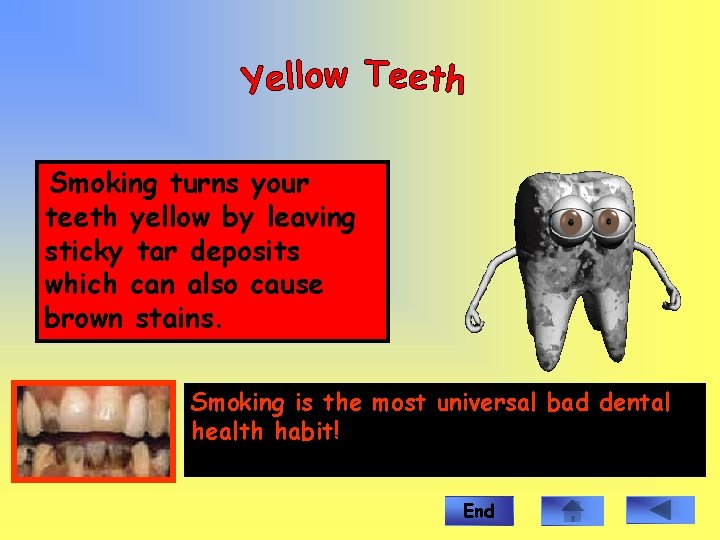 Yellow Teeth

Smoking turns your teeth yellow by leaving sticky tar deposits which can also cause brown stains.

Smoking is the most universal bad dental health habit!

End